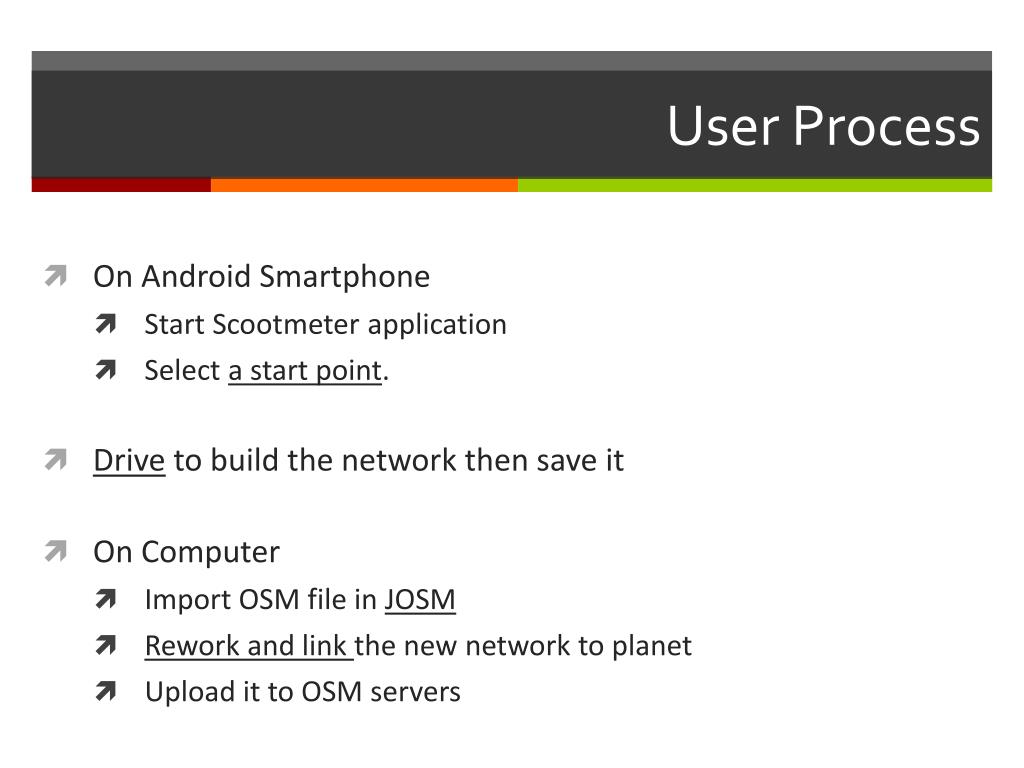 User Process

On Android Smartphone

Start Scootmeter application

Select a start point.

Drive to build the network then save it

On Computer

Import OSM file in JOSM

Rework and link the new network to planet

Upload it to OSM servers